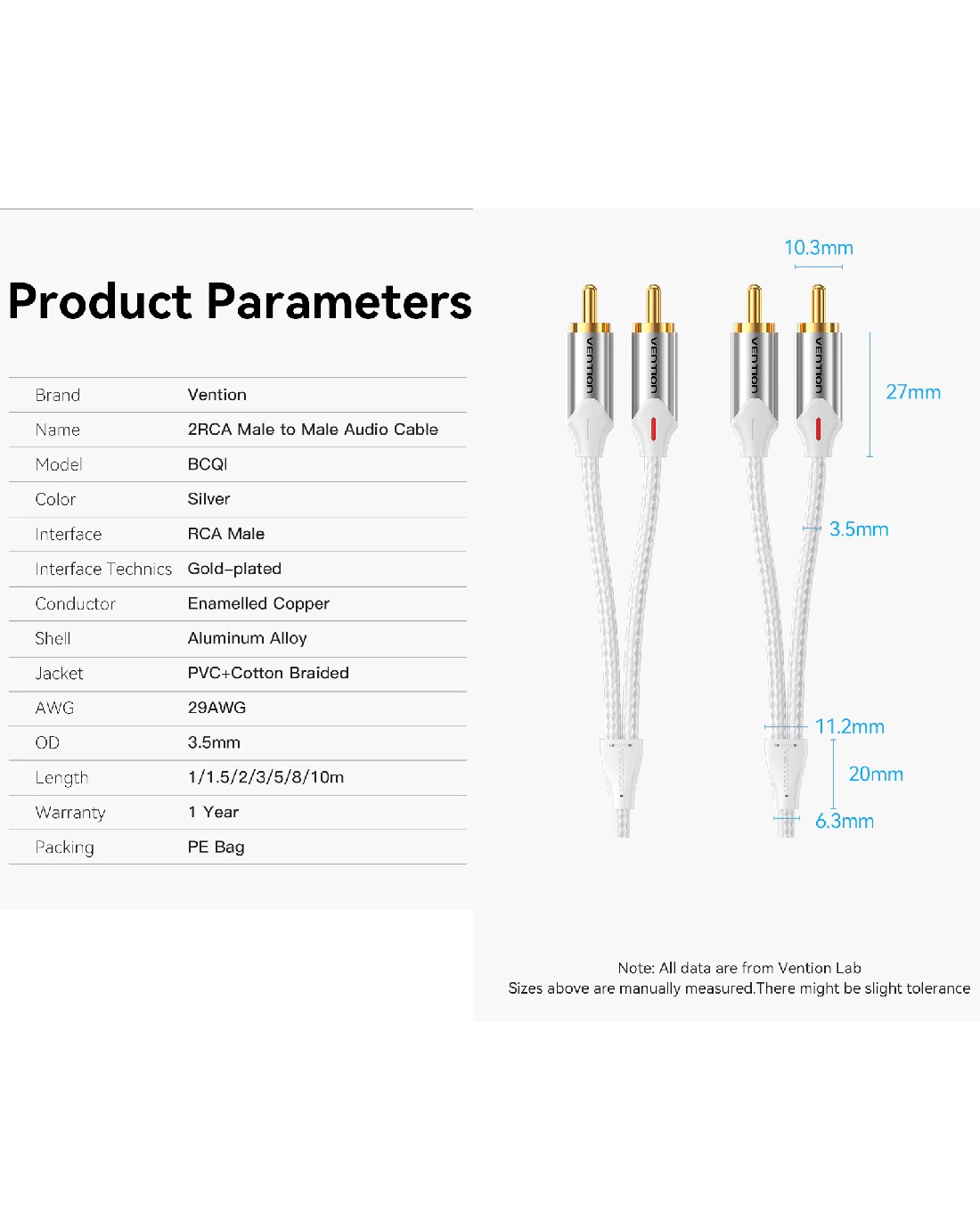 Product Parameters

| Brand | Vention |
|---|---|
| Name | 2RCA Male to Male Audio Cable |
| Model | BCQI |
| Color | Silver |
| Interface | RCA Male |
| Interface Technics | Gold-plated |
| Conductor | Enamelled Copper |
| Shell | Aluminum Alloy |
| Jacket | PVC+Cotton Braided |
| AWG | 29AWG |
| OD | 3.5mm |
| Length | 1/1.5/2/3/5/8/10m |
| Warranty | 1 Year |
| Packing | PE Bag |

10.3mm

VENTION VENTION VENTION VENTION

27mm

3.5mm

11.2mm

20mm

6.3mm

Note: All data are from Vention Lab
Sizes above are manually measured.There might be slight tolerance